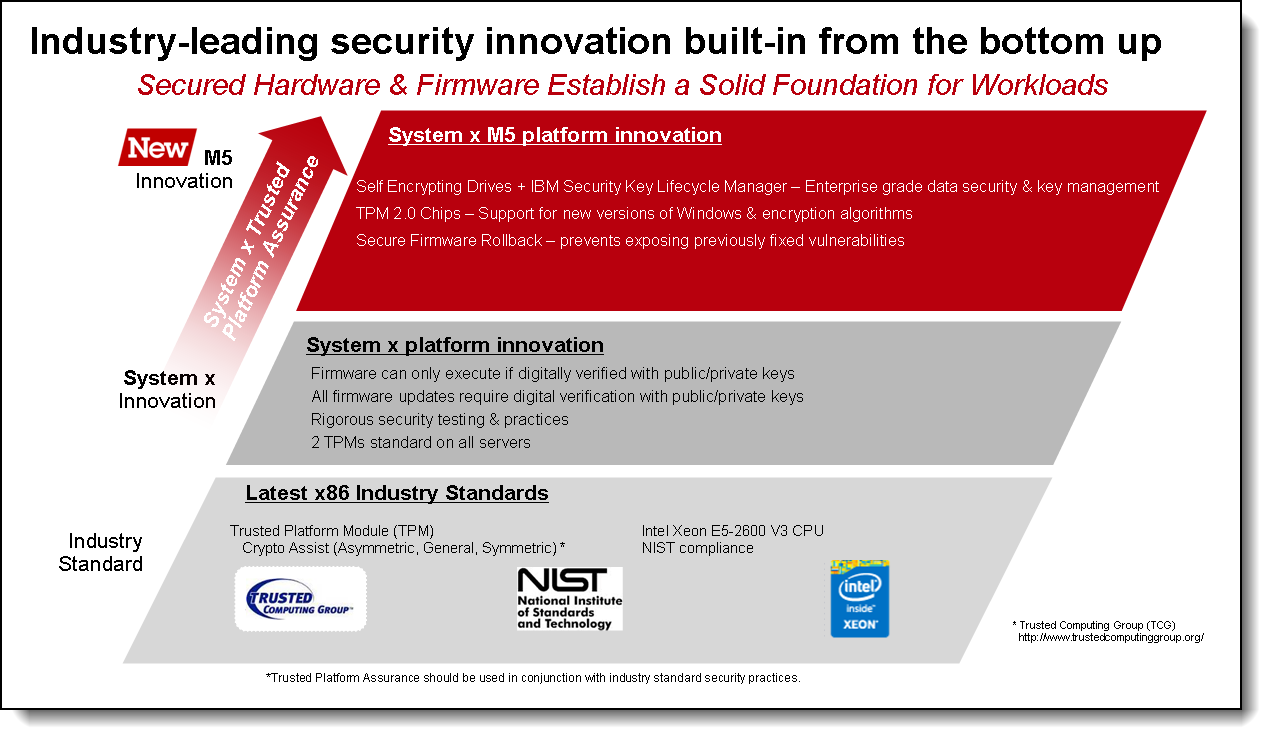 Industry-leading security innovation built-in from the bottom up

Secured Hardware & Firmware Establish a Solid Foundation for Workloads

New M5 Innovation

System x Trusted Platform Assurance

System x M5 platform innovation

Self Encrypting Drives + IBM Security Key Lifecycle Manager – Enterprise grade data security & key management
TPM 2.0 Chips – Support for new versions of Windows & encryption algorithms
Secure Firmware Rollback – prevents exposing previously fixed vulnerabilities

System x Innovation

System x platform innovation

Firmware can only execute if digitally verified with public/private keys
All firmware updates require digital verification with public/private keys
Rigorous security testing & practices
2 TPMs standard on all servers

Industry Standard

Latest x86 Industry Standards

Trusted Platform Module (TPM)
Crypto Assist (Asymmetric, General, Symmetric) *

Intel Xeon E5-2600 V3 CPU
NIST compliance

TRUSTED COMPUTING GROUP

NIST National Institute of Standards and Technology

intel inside XEON

* Trusted Computing Group (TCG) http://www.trustedcomputinggroup.org/

*Trusted Platform Assurance should be used in conjunction with industry standard security practices.